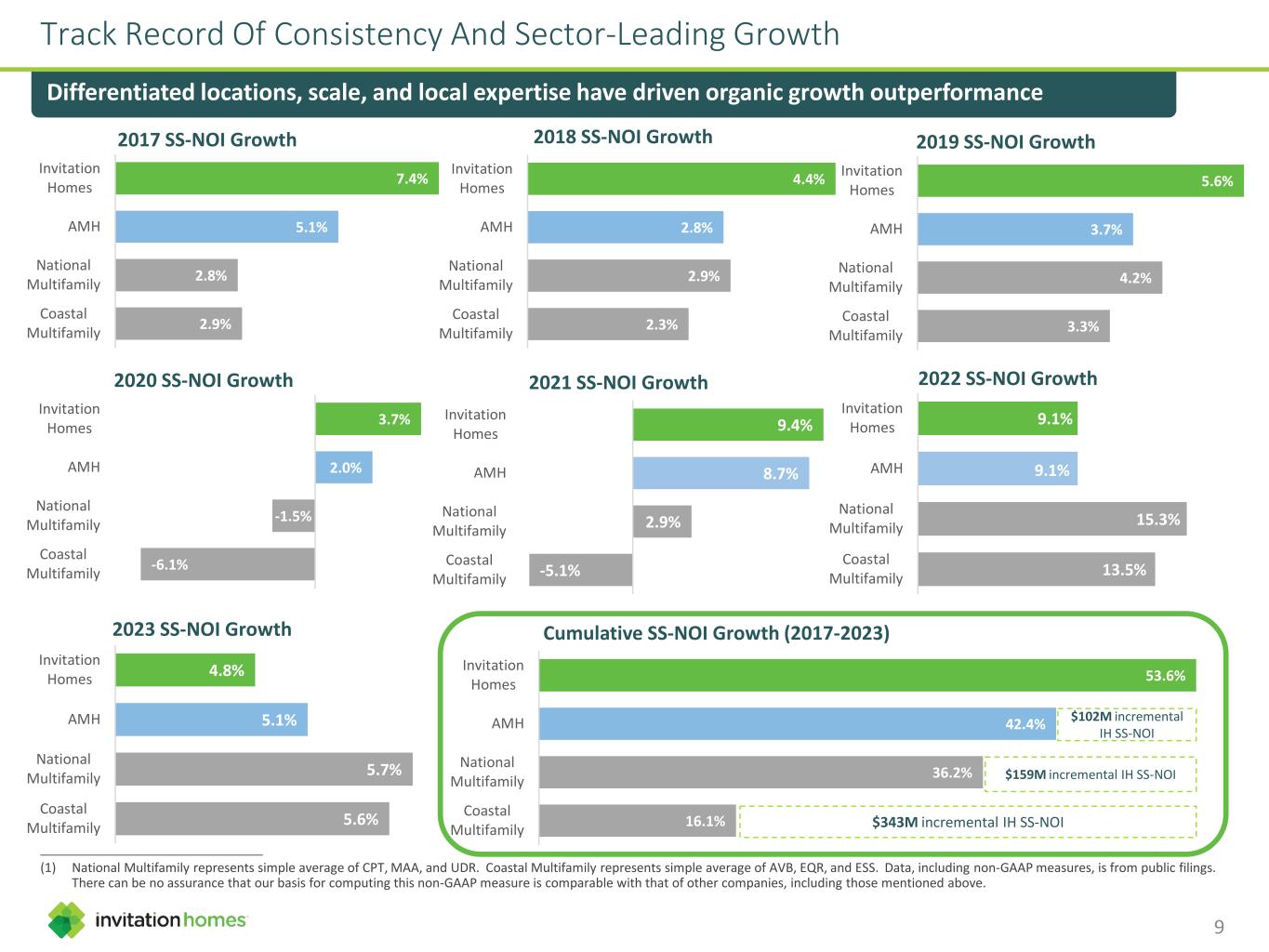 Track Record Of Consistency And Sector-Leading Growth

Differentiated locations, scale, and local expertise have driven organic growth outperformance

2017 SS-NOI Growth

Invitation Homes 7.4%
AMH 5.1%
National Multifamily 2.8%
Coastal Multifamily 2.9%

2018 SS-NOI Growth

Invitation Homes 4.4%
AMH 2.8%
National Multifamily 2.9%
Coastal Multifamily 2.3%

2019 SS-NOI Growth

Invitation Homes 5.6%
AMH 3.7%
National Multifamily 4.2%
Coastal Multifamily 3.3%

2020 SS-NOI Growth

Invitation Homes 3.7%
AMH 2.0%
National Multifamily -1.5%
Coastal Multifamily -6.1%

2021 SS-NOI Growth

Invitation Homes 9.4%
AMH 8.7%
National Multifamily 2.9%
Coastal Multifamily -5.1%

2022 SS-NOI Growth

Invitation Homes 9.1%
AMH 9.1%
National Multifamily 15.3%
Coastal Multifamily 13.5%

2023 SS-NOI Growth

Invitation Homes 4.8%
AMH 5.1%
National Multifamily 5.7%
Coastal Multifamily 5.6%

Cumulative SS-NOI Growth (2017-2023)

Invitation Homes 53.6%
AMH 42.4% $102M incremental IH SS-NOI
National Multifamily 36.2% $159M incremental IH SS-NOI
Coastal Multifamily 16.1% $343M incremental IH SS-NOI

(1) National Multifamily represents simple average of CPT, MAA, and UDR. Coastal Multifamily represents simple average of AVB, EQR, and ESS. Data, including non-GAAP measures, is from public filings. There can be no assurance that our basis for computing this non-GAAP measure is comparable with that of other companies, including those mentioned above.

invitation homes

9